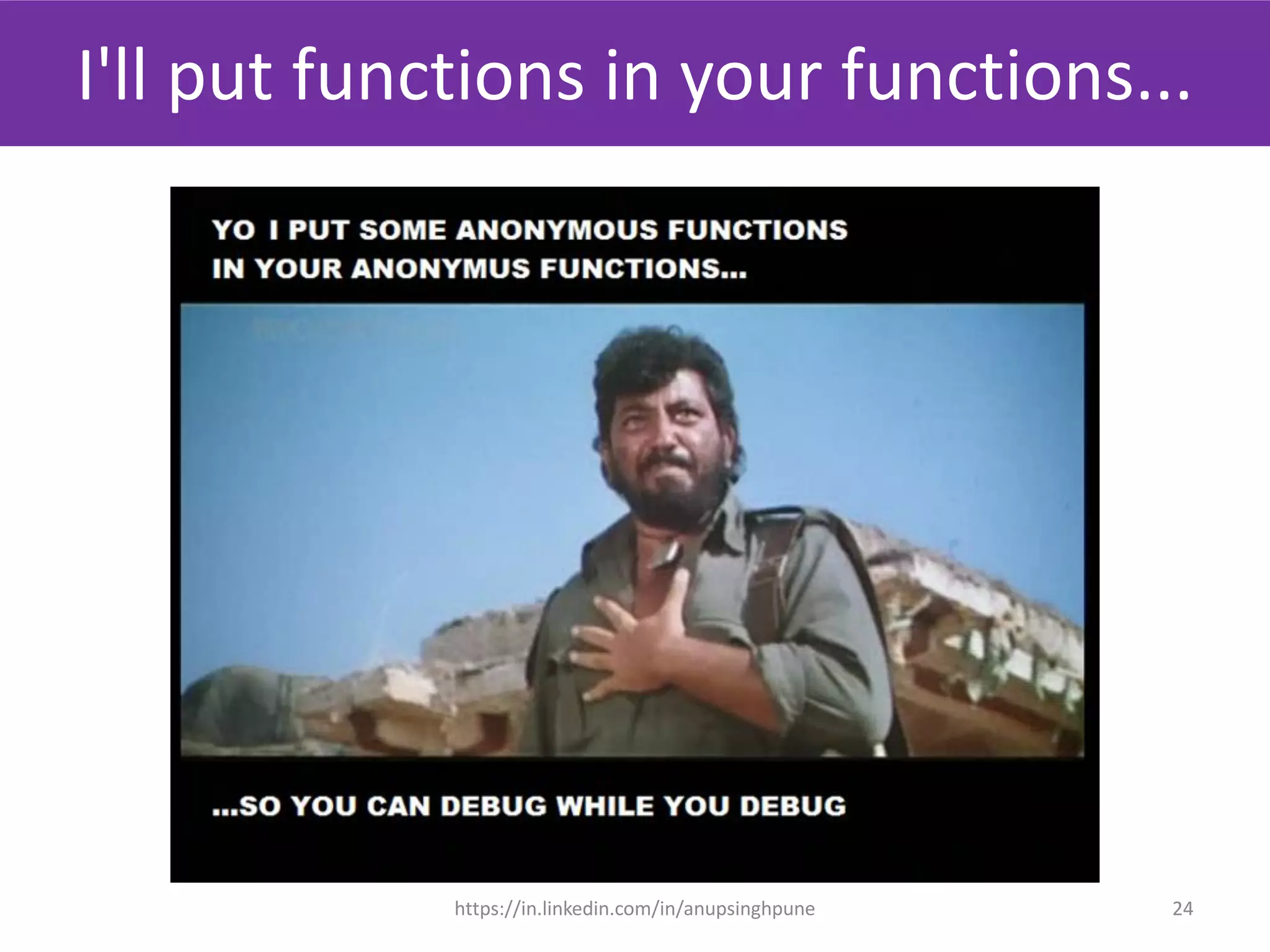 I'll put functions in your functions...

YO I PUT SOME ANONYMOUS FUNCTIONS IN YOUR ANONYMUS FUNCTIONS...

...SO YOU CAN DEBUG WHILE YOU DEBUG

https://in.linkedin.com/in/anupsinghpune

24